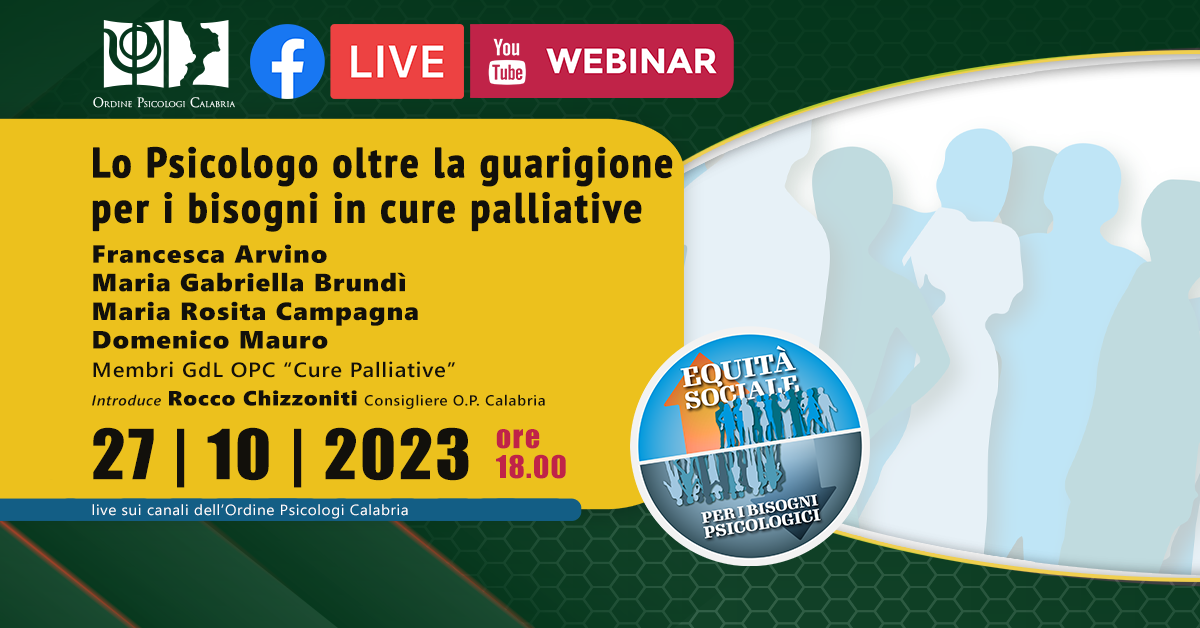 Ordine Psicologi Calabria

LIVE

You Tube WEBINAR

Lo Psicologo oltre la guarigione per i bisogni in cure palliative

Francesca Arvino
Maria Gabriella Brundì
Maria Rosita Campagna
Domenico Mauro
Membri GdL OPC "Cure Palliative"

Introduce Rocco Chizzoniti Consigliere O.P. Calabria

27 | 10 | 2023 ore 18.00

live sui canali dell'Ordine Psicologi Calabria

EQUITÀ SOCIALE

PER I BISOGNI PSICOLOGICI